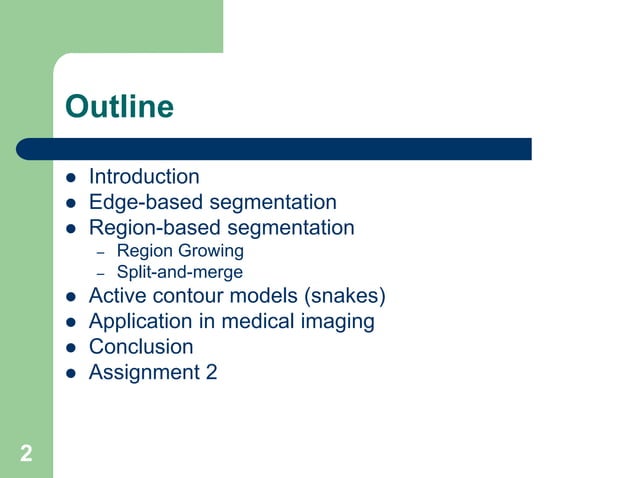 Outline

- Introduction
- Edge-based segmentation
- Region-based segmentation
  – Region Growing
  – Split-and-merge
- Active contour models (snakes)
- Application in medical imaging
- Conclusion
- Assignment 2

2